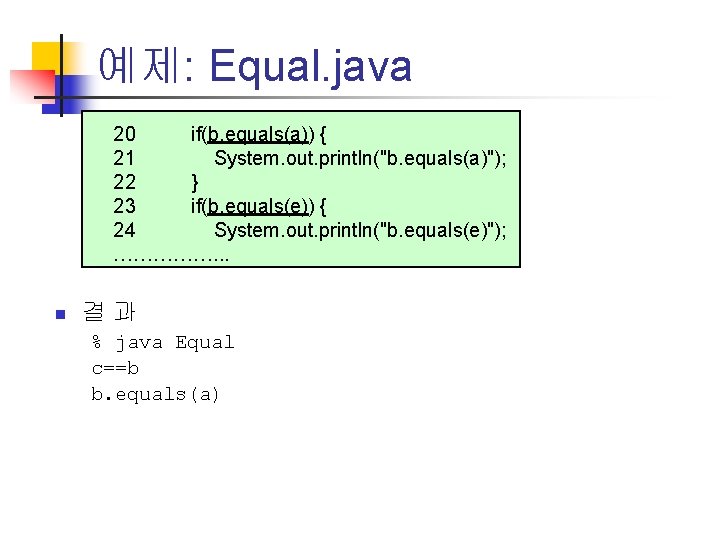 예제: Equal.java

20 if(b.equals(a)) {
21 System.out.println("b.equals(a)");
22 }
23 if(b.equals(e)) {
24 System.out.println("b.equals(e)");
……………..

결과
% java Equal
c==b
b.equals(a)